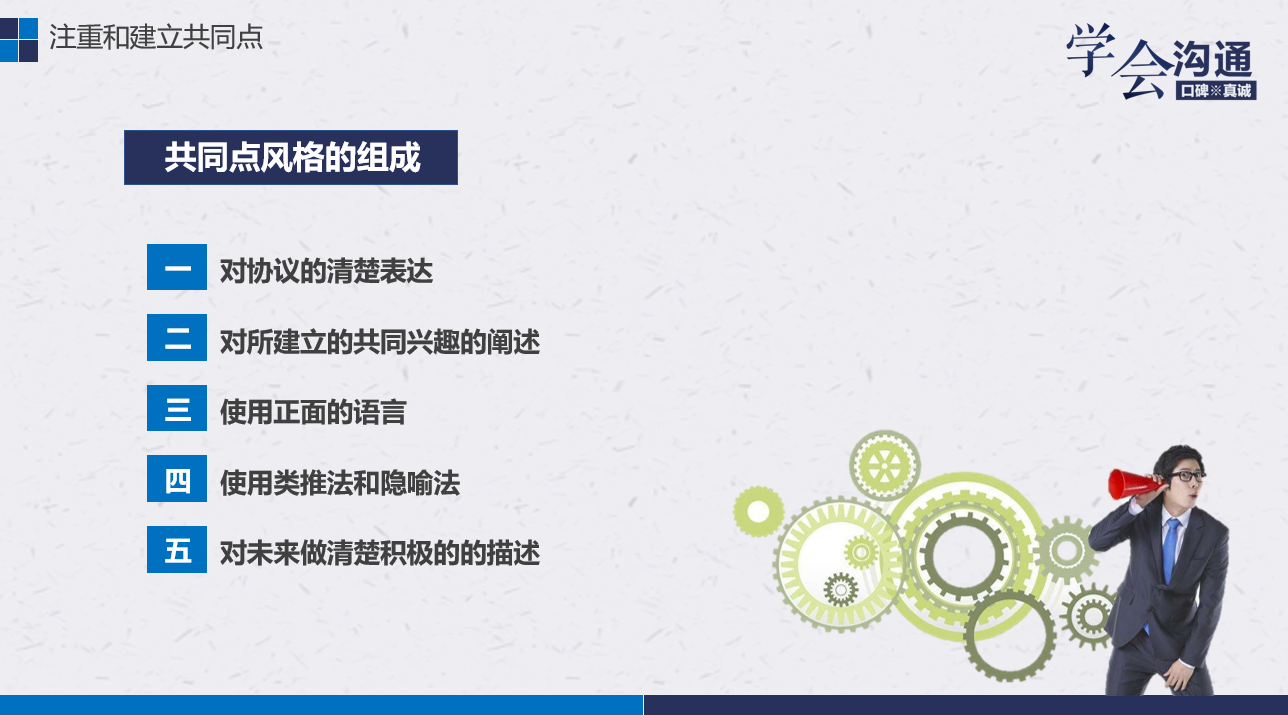 注重和建立共同点

学会沟通
口碑※真诚

共同点风格的组成

一 对协议的清楚表达

二 对所建立的共同兴趣的阐述

三 使用正面的语言

四 使用类推法和隐喻法

五 对未来做清楚积极的的描述